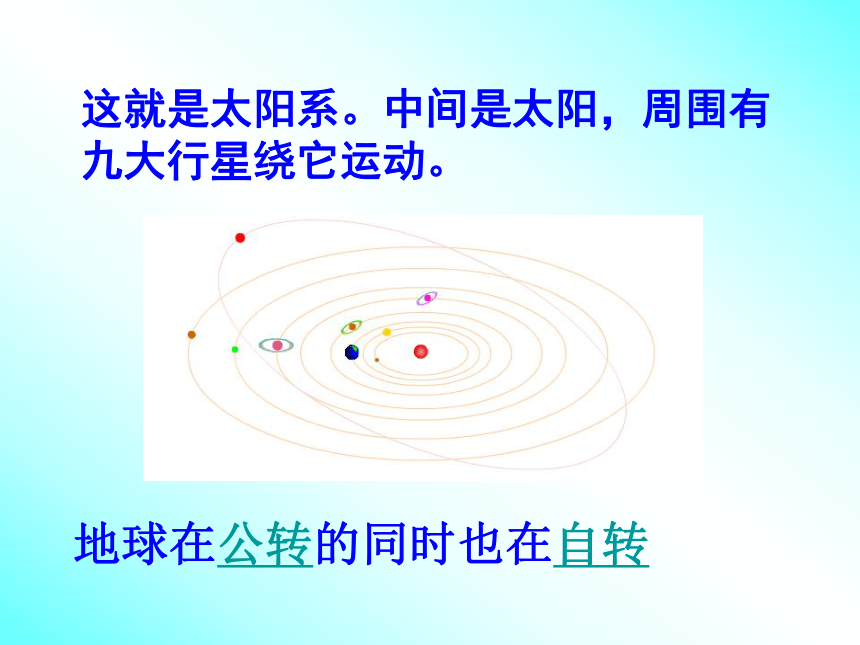 这就是太阳系。中间是太阳，周围有九大行星绕它运动。

地球在公转的同时也在自转